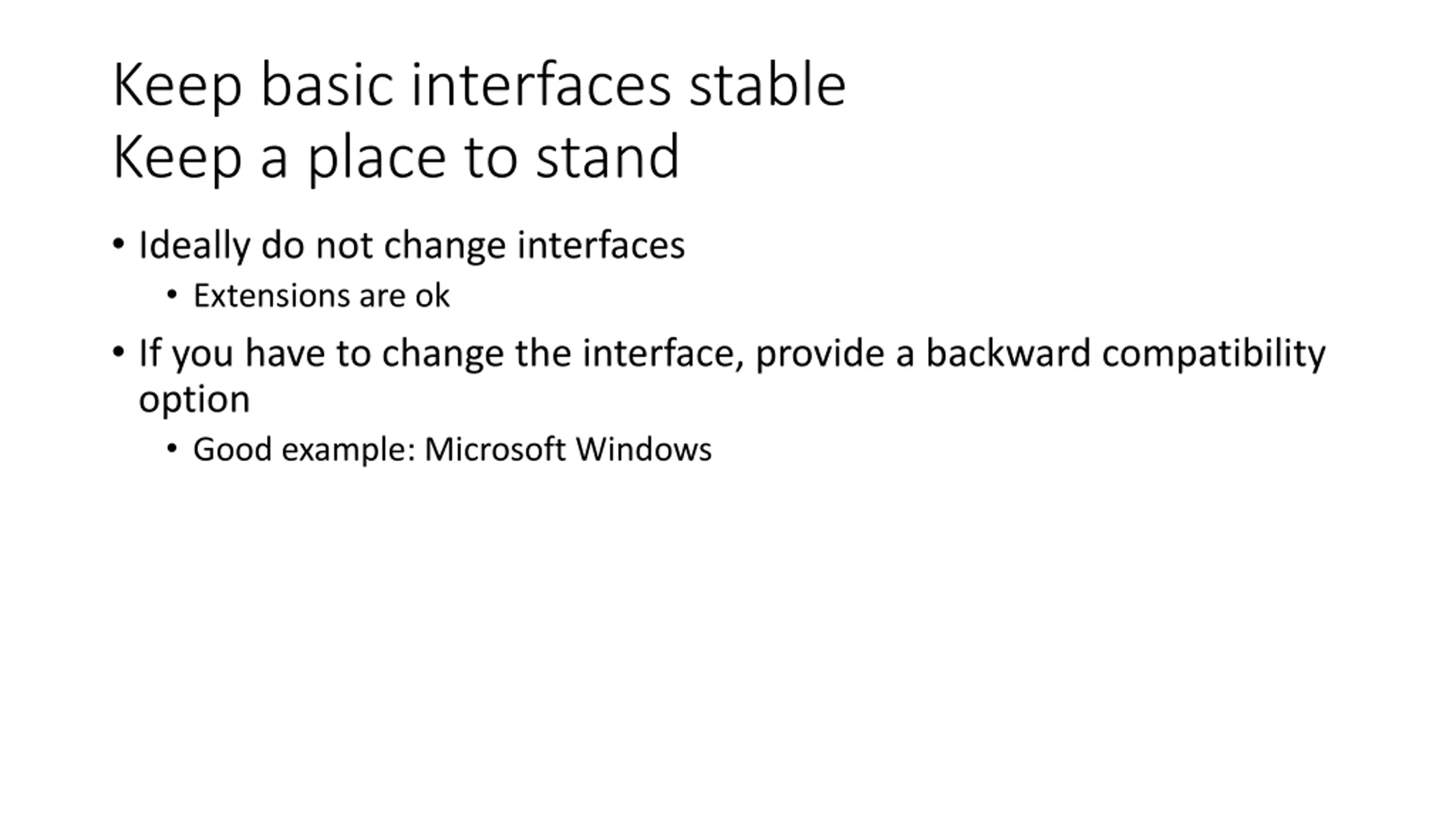 Keep basic interfaces stable
Keep a place to stand

• Ideally do not change interfaces
  • Extensions are ok
• If you have to change the interface, provide a backward compatibility option
  • Good example: Microsoft Windows